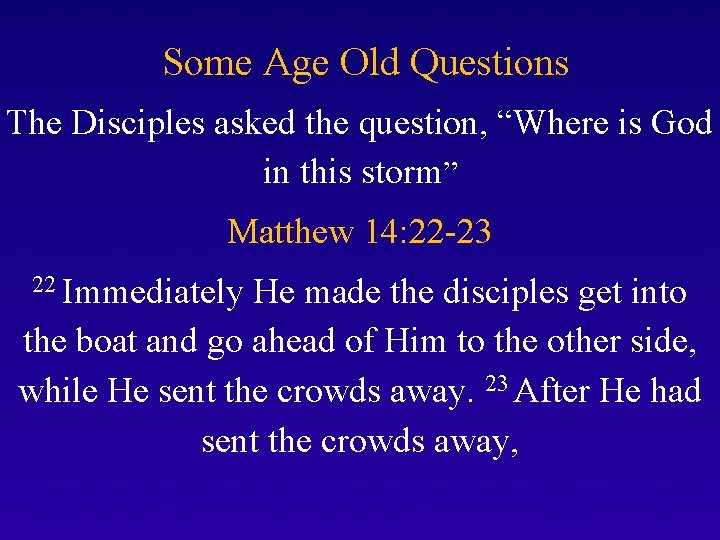 Some Age Old Questions

The Disciples asked the question, “Where is God in this storm”

Matthew 14:22-23

$^{22}$ Immediately He made the disciples get into the boat and go ahead of Him to the other side, while He sent the crowds away. $^{23}$ After He had sent the crowds away,